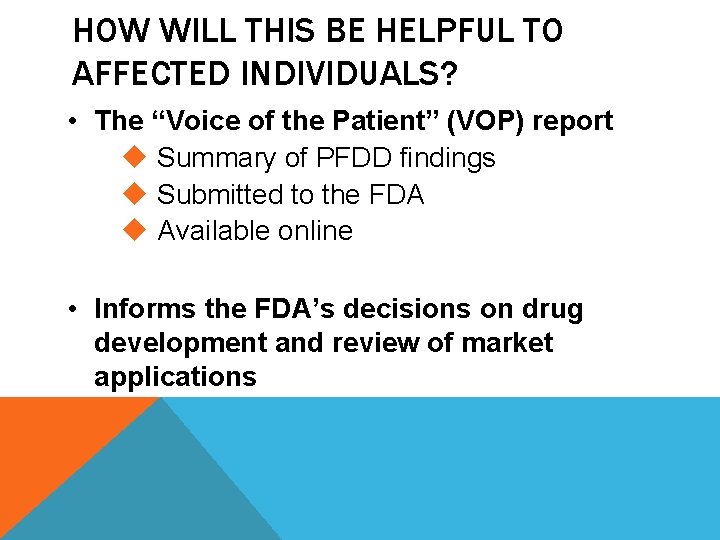 HOW WILL THIS BE HELPFUL TO AFFECTED INDIVIDUALS?

• The “Voice of the Patient” (VOP) report
◆ Summary of PFDD findings
◆ Submitted to the FDA
◆ Available online

• Informs the FDA’s decisions on drug development and review of market applications